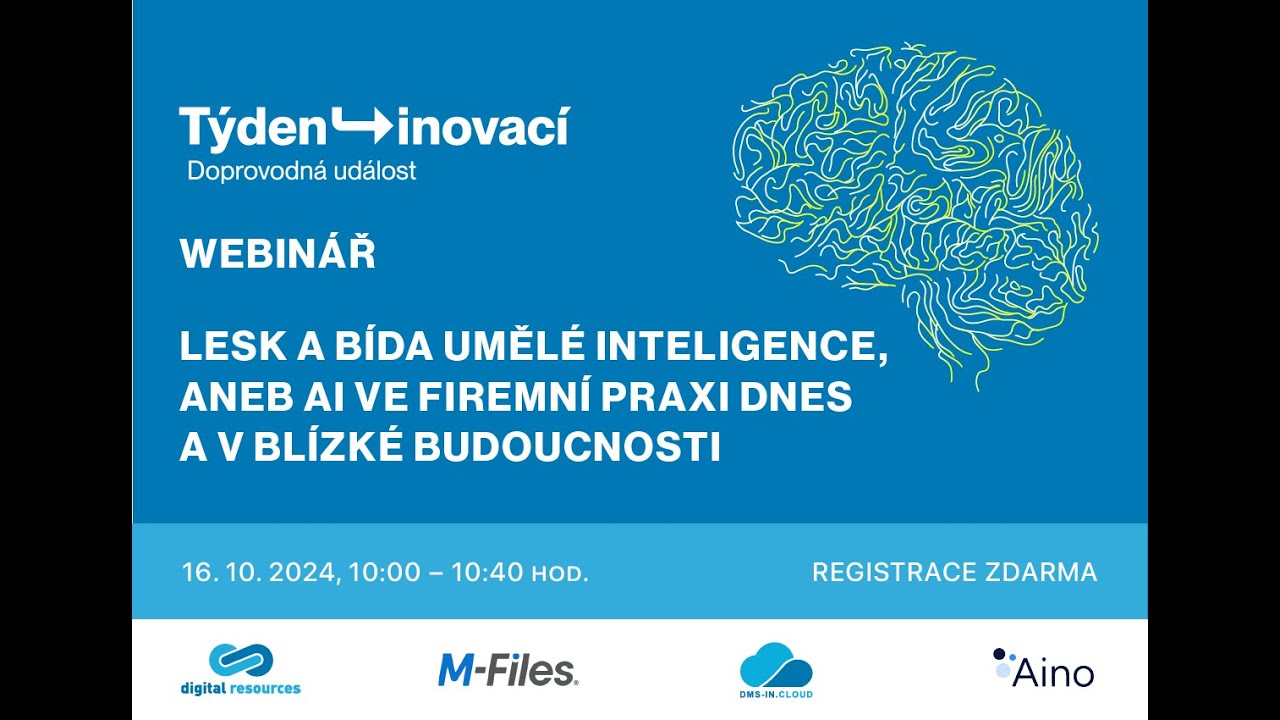 Týden inovací
Doprovodná událost

WEBINÁŘ

LESK A BÍDA UMĚLÉ INTELIGENCE, ANEB AI VE FIREMNÍ PRAXI DNES A V BLÍZKÉ BUDOUCNOSTI

16. 10. 2024, 10:00 – 10:40 HOD.

REGISTRACE ZDARMA

digital resources

M-Files.

DMS-IN.CLOUD

Aino